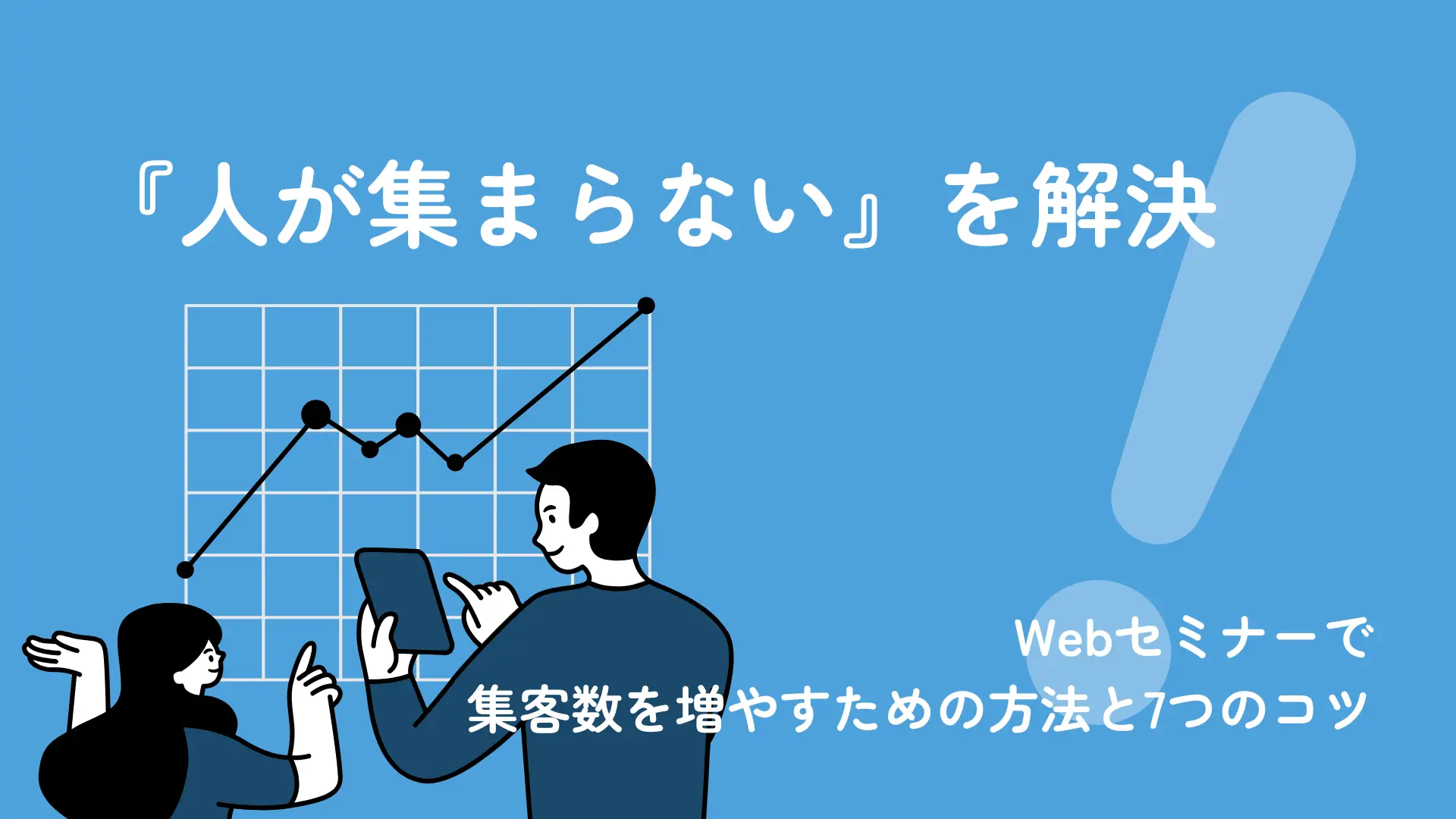 『人が集まらない』を解決

Webセミナーで
集客数を増やすための方法と7つのコツ